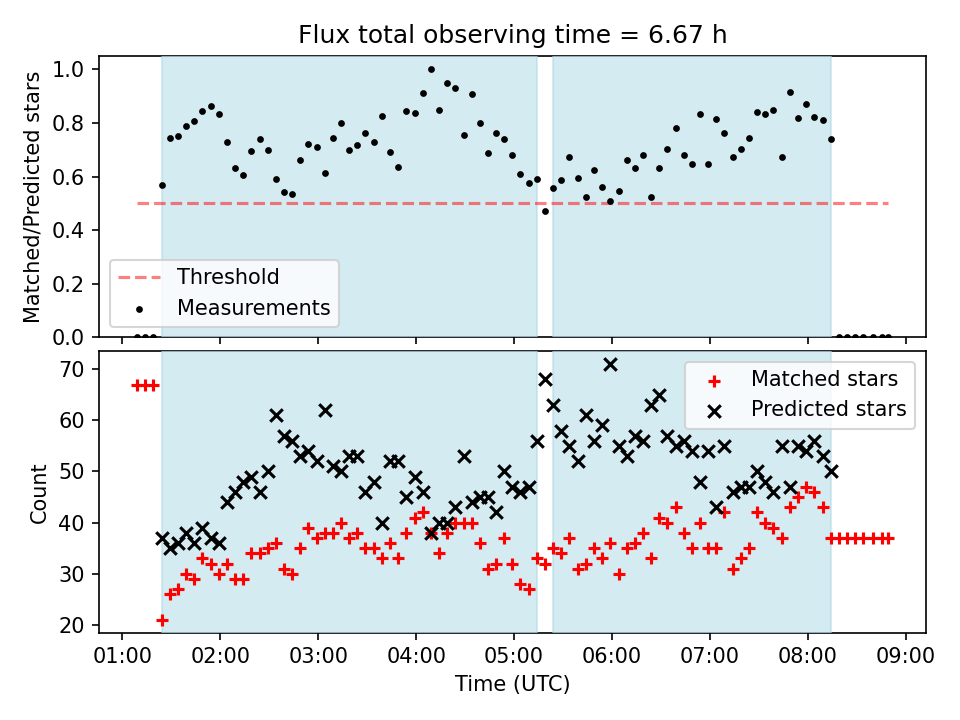 Flux total observing time = 6.67 h

Matched/Predicted stars

1.0
0.8
0.6
0.4
0.2
0.0

Threshold
Measurements

Count

70
60
50
40
30
20

Matched stars
Predicted stars

01:00 02:00 03:00 04:00 05:00 06:00 07:00 08:00 09:00

Time (UTC)